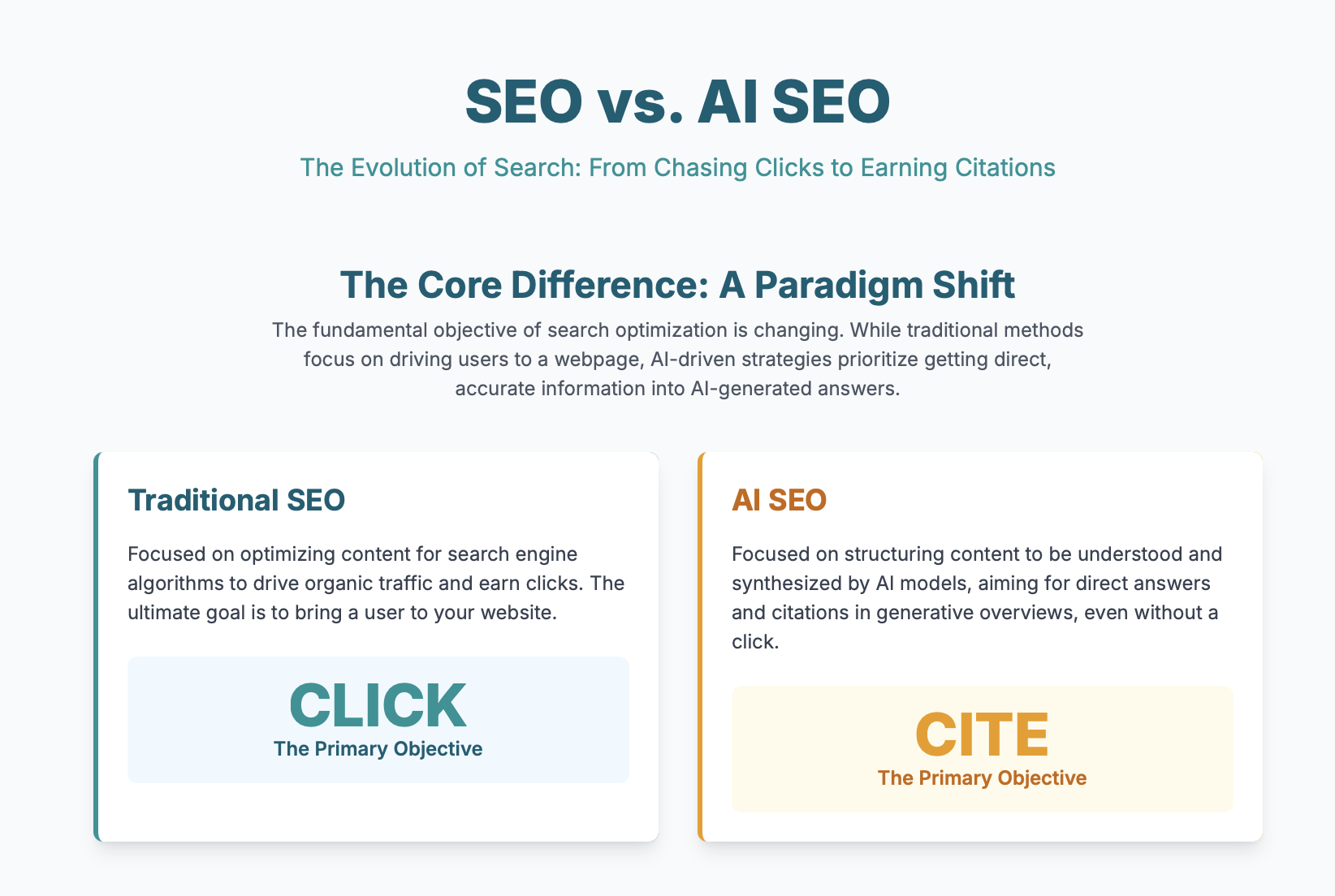 SEO vs. AI SEO

The Evolution of Search: From Chasing Clicks to Earning Citations

The Core Difference: A Paradigm Shift

The fundamental objective of search optimization is changing. While traditional methods focus on driving users to a webpage, AI-driven strategies prioritize getting direct, accurate information into AI-generated answers.

Traditional SEO

Focused on optimizing content for search engine algorithms to drive organic traffic and earn clicks. The ultimate goal is to bring a user to your website.

CLICK
The Primary Objective

AI SEO

Focused on structuring content to be understood and synthesized by AI models, aiming for direct answers and citations in generative overviews, even without a click.

CITE
The Primary Objective